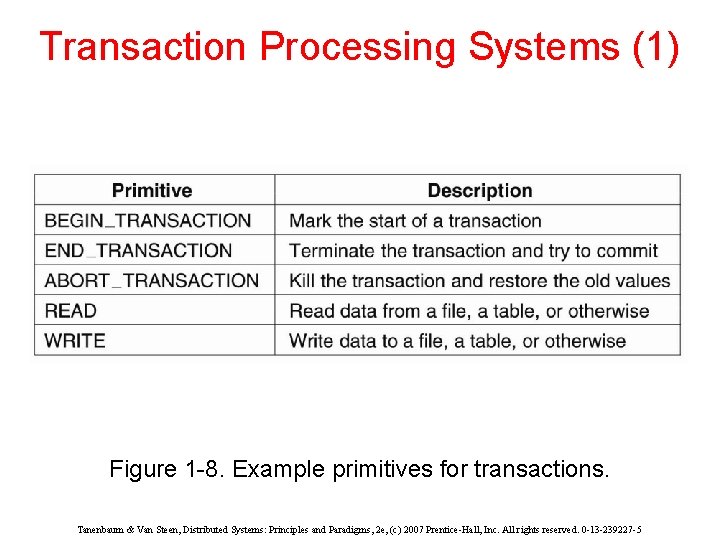 Transaction Processing Systems (1)

| Primitive | Description |
|---|---|
| BEGIN_TRANSACTION | Mark the start of a transaction |
| END_TRANSACTION | Terminate the transaction and try to commit |
| ABORT_TRANSACTION | Kill the transaction and restore the old values |
| READ | Read data from a file, a table, or otherwise |
| WRITE | Write data to a file, a table, or otherwise |

Figure 1-8. Example primitives for transactions.

Tanenbaum & Van Steen, Distributed Systems: Principles and Paradigms, 2e, (c) 2007 Prentice-Hall, Inc. All rights reserved. 0-13-239227-5